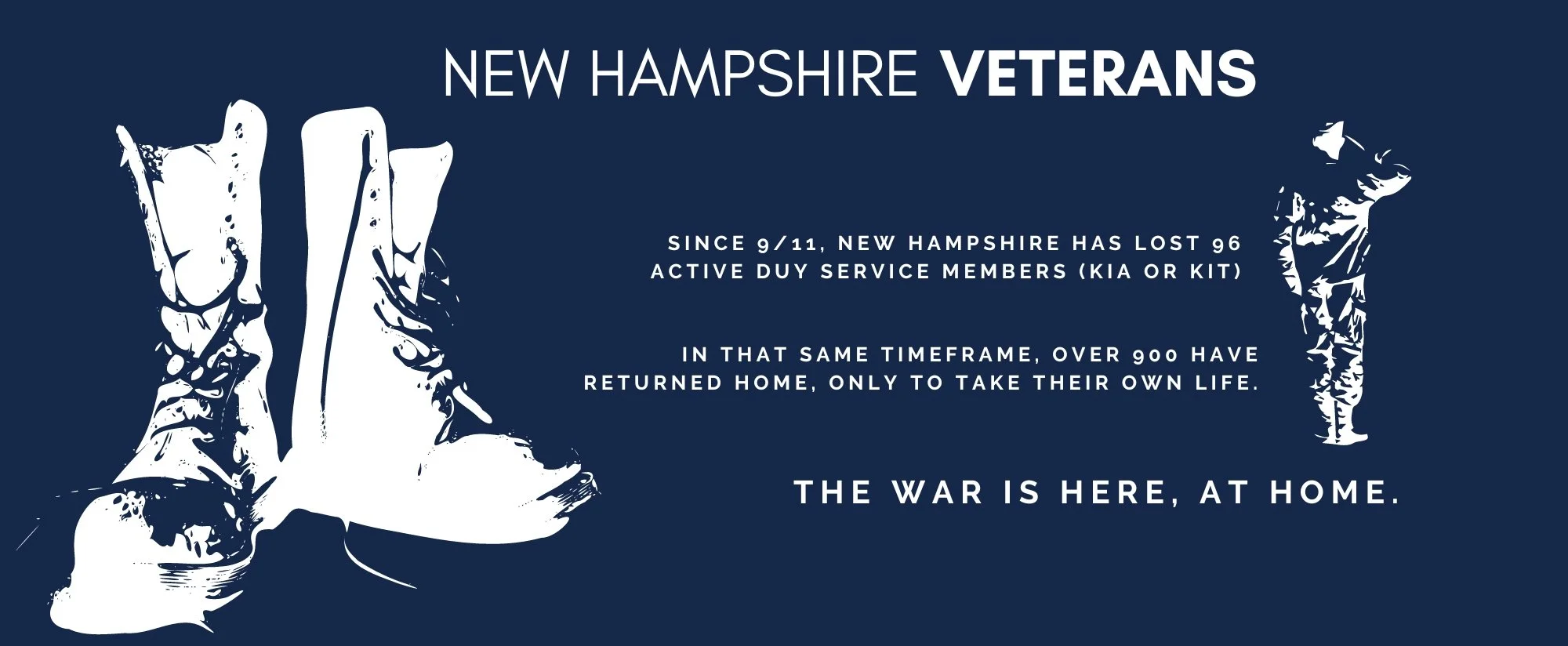 NEW HAMPSHIRE VETERANS

SINCE 9/11, NEW HAMPSHIRE HAS LOST 96 ACTIVE DUY SERVICE MEMBERS (KIA OR KIT)

IN THAT SAME TIMEFRAME, OVER 900 HAVE RETURNED HOME, ONLY TO TAKE THEIR OWN LIFE.

THE WAR IS HERE, AT HOME.